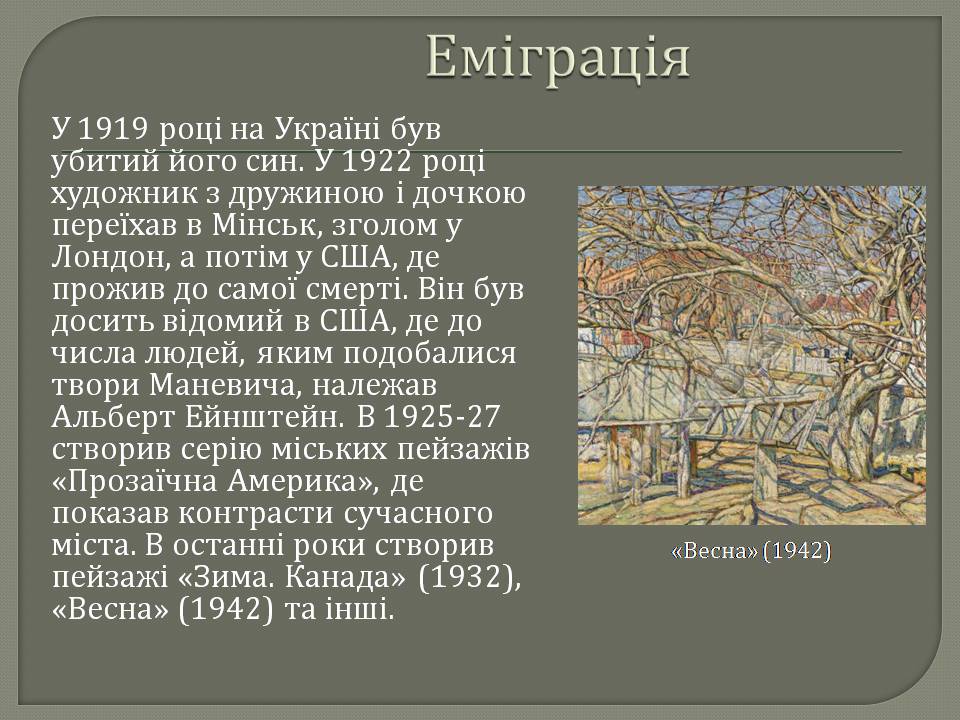 Еміграція

У 1919 році на Україні був убитий його син. У 1922 році художник з дружиною і дочкою переїхав в Мінськ, зголом у Лондон, а потім у США, де прожив до самої смерті. Він був досить відомий в США, де до числа людей, яким подобалися твори Маневича, належав Альберт Ейнштейн. В 1925-27 створив серію міських пейзажів «Прозаїчна Америка», де показав контрасти сучасного міста. В останні роки створив пейзажі «Зима. Канада» (1932), «Весна» (1942) та інші.

«Весна» (1942)